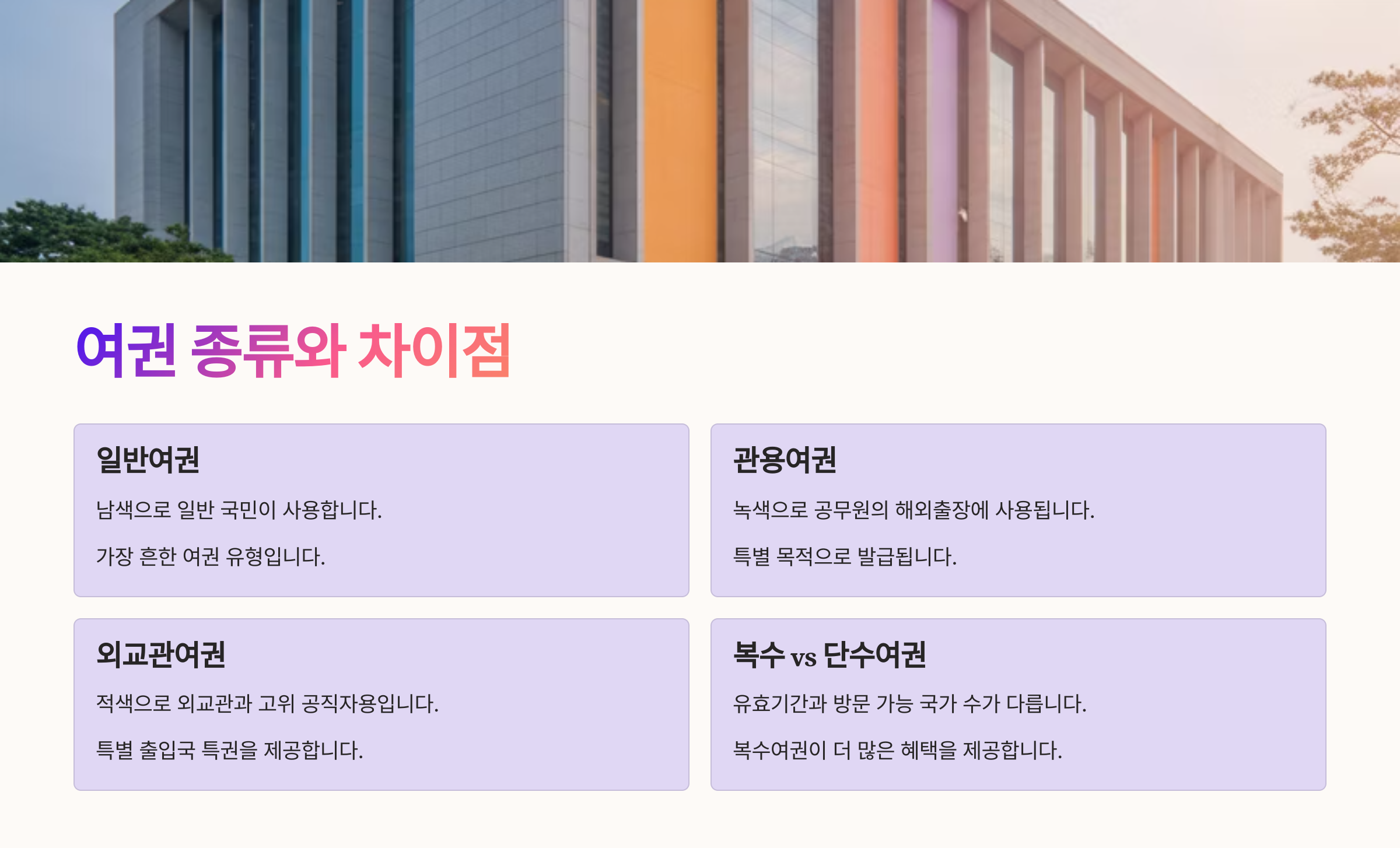 여권 종류와 차이점

일반여권

남색으로 일반 국민이 사용합니다.

가장 흔한 여권 유형입니다.

관용여권

녹색으로 공무원의 해외출장에 사용됩니다.

특별 목적으로 발급됩니다.

외교관여권

적색으로 외교관과 고위 공직자용입니다.

특별 출입국 특권을 제공합니다.

복수 vs 단수여권

유효기간과 방문 가능 국가 수가 다릅니다.

복수여권이 더 많은 혜택을 제공합니다.